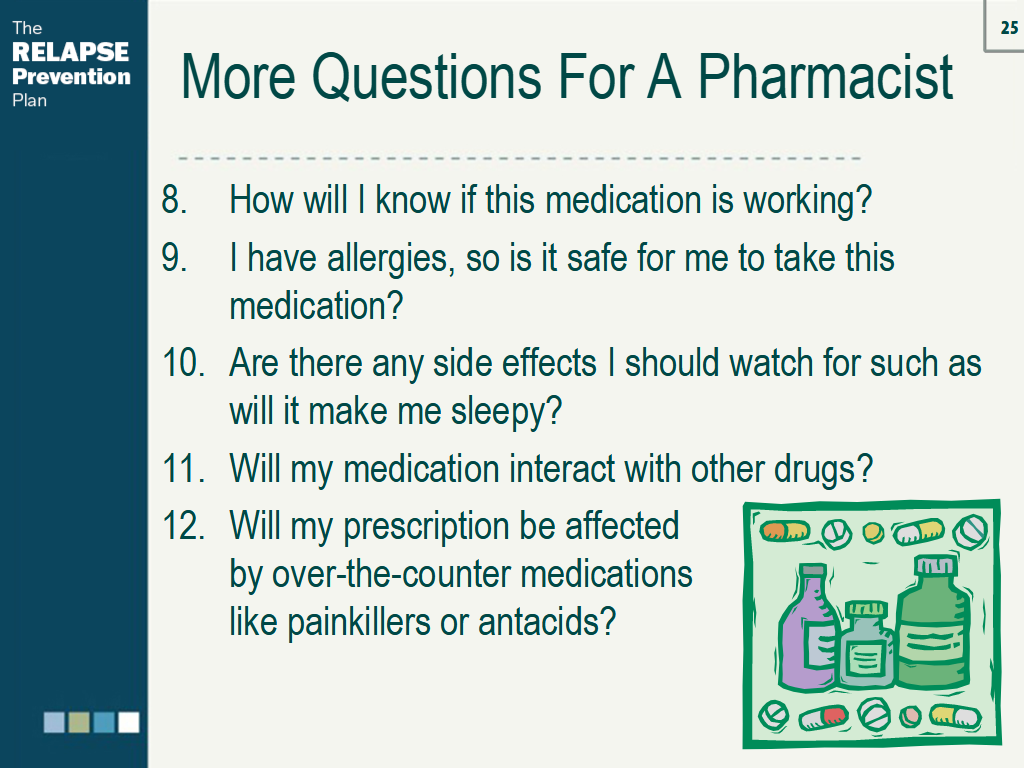 The
RELAPSE
Prevention
Plan

25

More Questions For A Pharmacist

8. How will I know if this medication is working?

9. I have allergies, so is it safe for me to take this medication?

10. Are there any side effects I should watch for such as will it make me sleepy?

11. Will my medication interact with other drugs?

12. Will my prescription be affected by over-the-counter medications like painkillers or antacids?